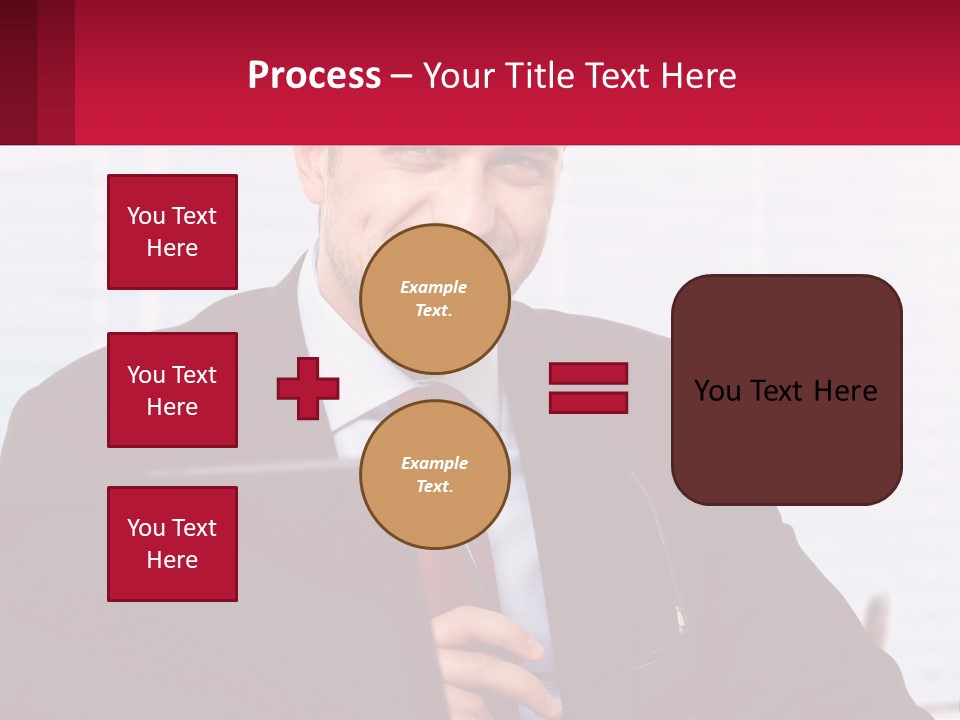 Process – Your Title Text Here

You Text Here

You Text Here

You Text Here

Example Text.

Example Text.

You Text Here